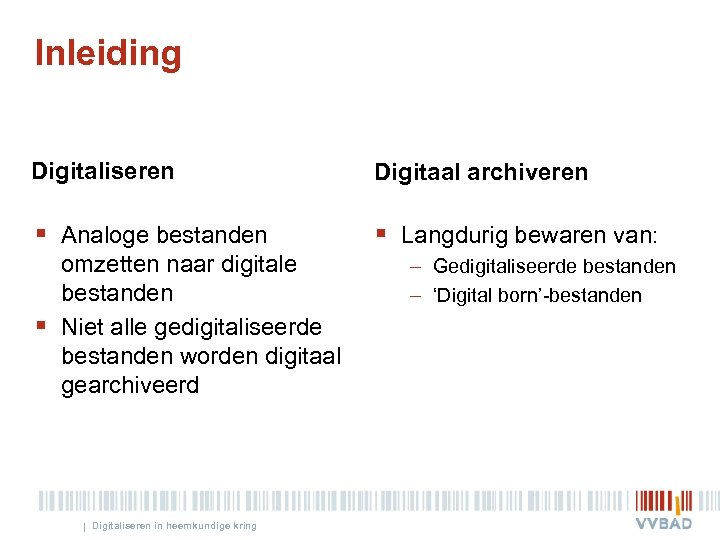 Inleiding

Digitaliseren

▪ Analoge bestanden omzetten naar digitale bestanden
▪ Niet alle gedigitaliseerde bestanden worden digitaal gearchiveerd

Digitaal archiveren

▪ Langdurig bewaren van:
– Gedigitaliseerde bestanden
– 'Digital born'-bestanden

| Digitaliseren in heemkundige kring

VVBAD